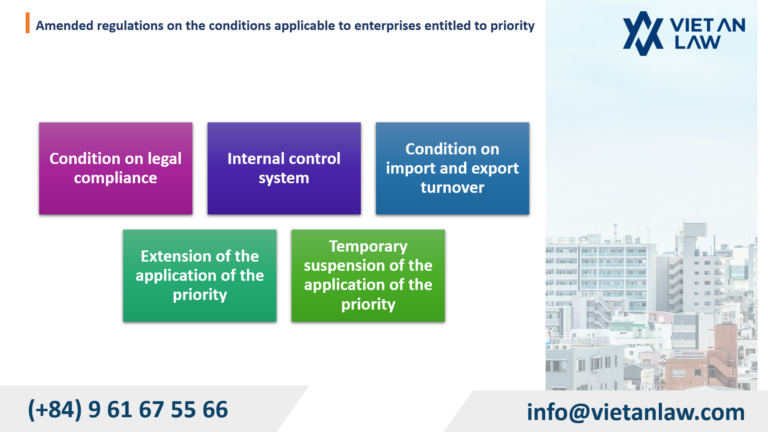 Amended regulations on the conditions applicable to enterprises entitled to priority

VIET AN LAW

Condition on legal compliance

Internal control system

Condition on import and export turnover

Extension of the application of the priority

Temporary suspension of the application of the priority

(+84) 9 61 67 55 66

info@vietanlaw.com